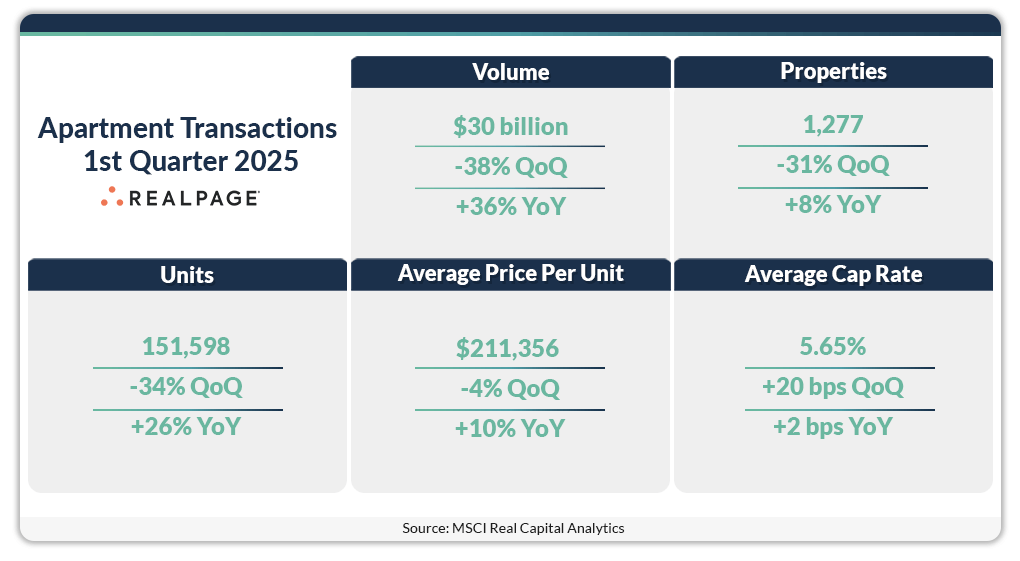 Apartment Transactions
1st Quarter 2025
REALPAGE

Volume
$30 billion
-38% QoQ
+36% YoY

Properties
1,277
-31% QoQ
+8% YoY

Units
151,598
-34% QoQ
+26% YoY

Average Price Per Unit
$211,356
-4% QoQ
+10% YoY

Average Cap Rate
5.65%
+20 bps QoQ
+2 bps YoY

Source: MSCI Real Capital Analytics